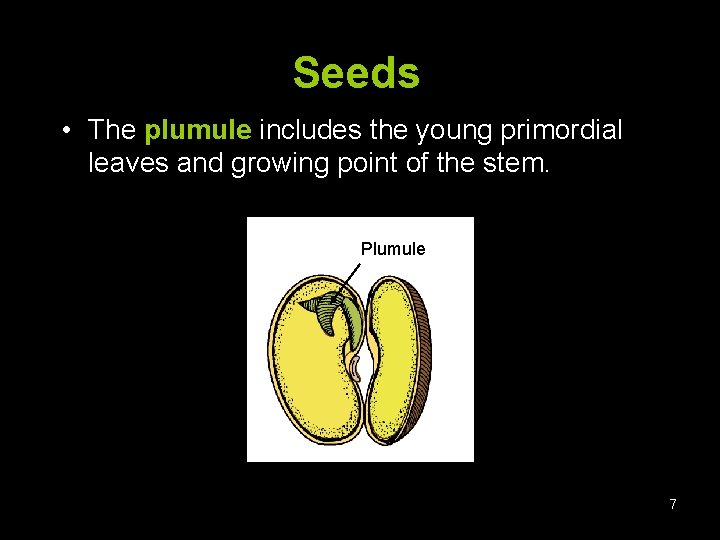 Seeds

• The plumule includes the young primordial leaves and growing point of the stem.

Plumule

7